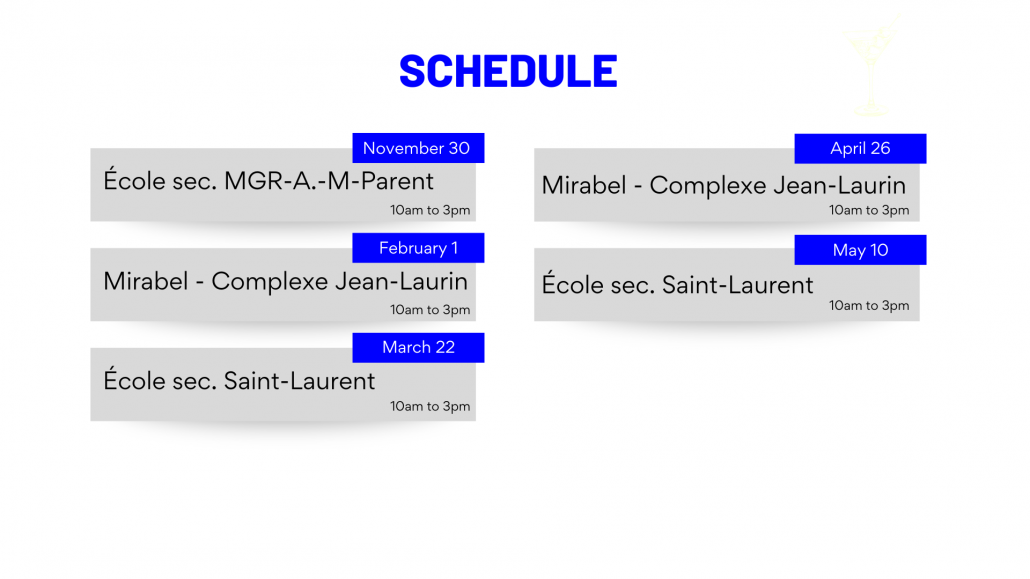 SCHEDULE

November 30
École sec. MGR-A.-M-Parent
10am to 3pm

February 1
Mirabel - Complexe Jean-Laurin
10am to 3pm

March 22
École sec. Saint-Laurent
10am to 3pm

April 26
Mirabel - Complexe Jean-Laurin
10am to 3pm

May 10
École sec. Saint-Laurent
10am to 3pm